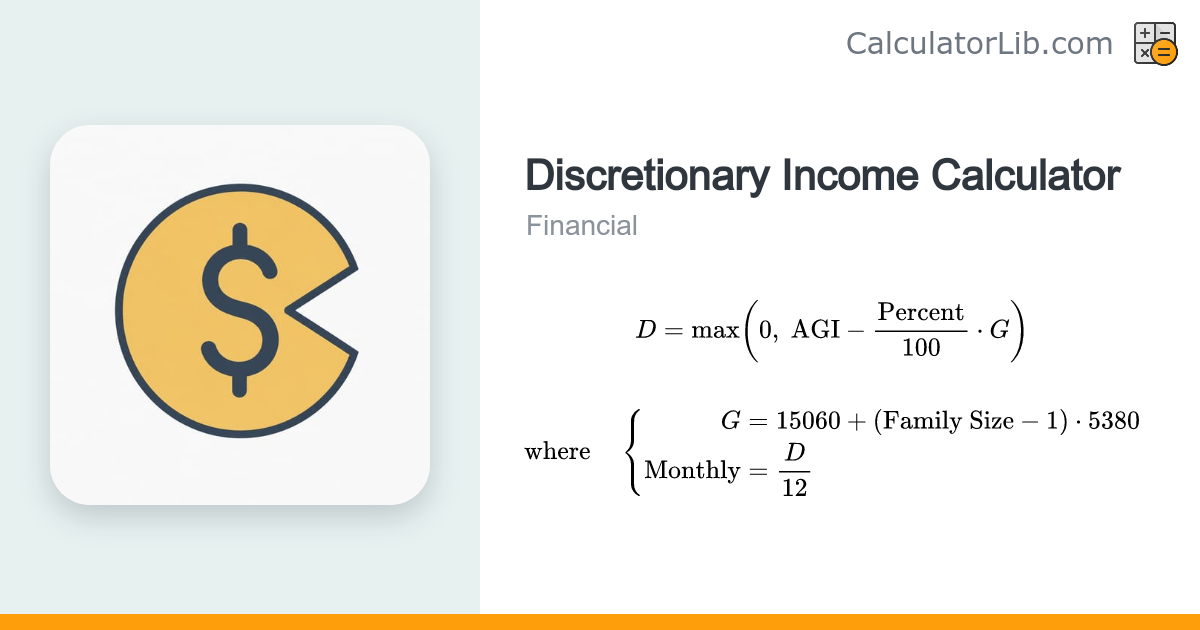 CalculatorLib.com

Discretionary Income Calculator

Financial

$D = \max\left(0,\ \text{AGI} - \frac{\text{Percent}}{100} \cdot G\right)$

where $\begin{cases} G = 15060 + (\text{Family Size} - 1) \cdot 5380 \\ \text{Monthly} = \frac{D}{12} \end{cases}$